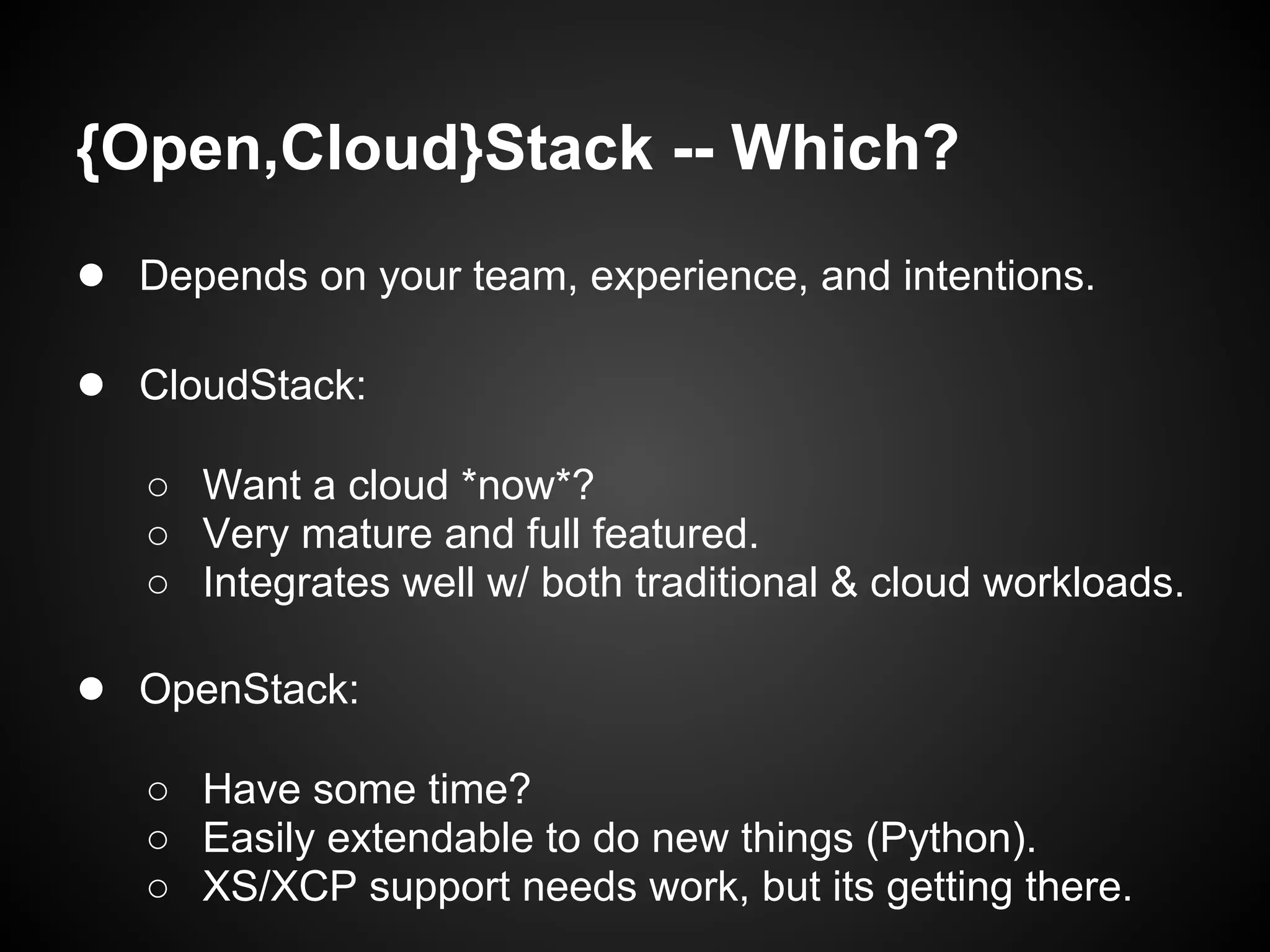 {Open,Cloud}Stack -- Which?

● Depends on your team, experience, and intentions.

● CloudStack:

○ Want a cloud *now*?
○ Very mature and full featured.
○ Integrates well w/ both traditional & cloud workloads.

● OpenStack:

○ Have some time?
○ Easily extendable to do new things (Python).
○ XS/XCP support needs work, but its getting there.